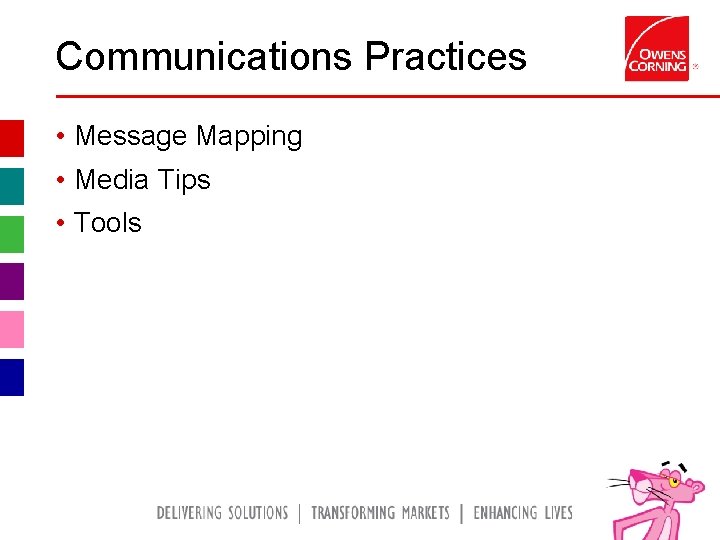 Communications Practices

OWENS CORNING

• Message Mapping
• Media Tips
• Tools

DELIVERING SOLUTIONS | TRANSFORMING MARKETS | ENHANCING LIVES